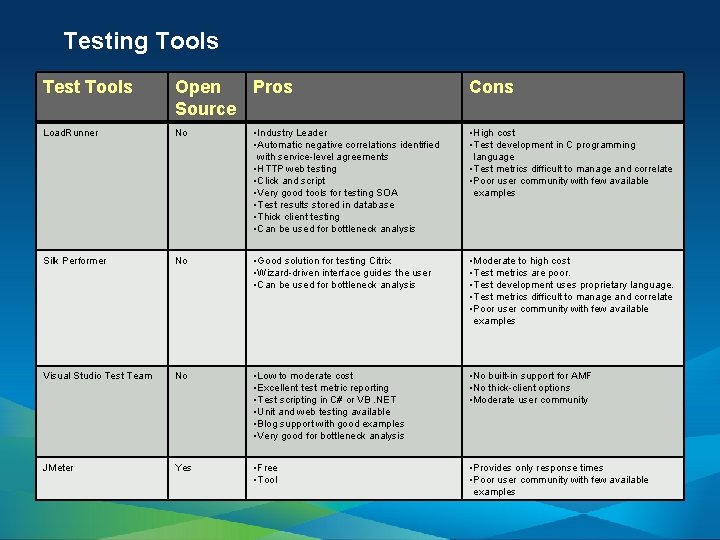 Testing Tools

| Test Tools | Open Source | Pros | Cons |
|---|---|---|---|
| LoadRunner | No | •Industry Leader •Automatic negative correlations identified with service-level agreements •HTTP web testing •Click and script •Very good tools for testing SOA •Test results stored in database •Thick client testing •Can be used for bottleneck analysis | •High cost •Test development in C programming language •Test metrics difficult to manage and correlate •Poor user community with few available examples |
| Silk Performer | No | •Good solution for testing Citrix •Wizard-driven interface guides the user •Can be used for bottleneck analysis | •Moderate to high cost •Test metrics are poor. •Test development uses proprietary language. •Test metrics difficult to manage and correlate •Poor user community with few available examples |
| Visual Studio Test Team | No | •Low to moderate cost •Excellent test metric reporting •Test scripting in C# or VB .NET •Unit and web testing available •Blog support with good examples •Very good for bottleneck analysis | •No built-in support for AMF •No thick-client options •Moderate user community |
| JMeter | Yes | •Free •Tool | •Provides only response times •Poor user community with few available examples |